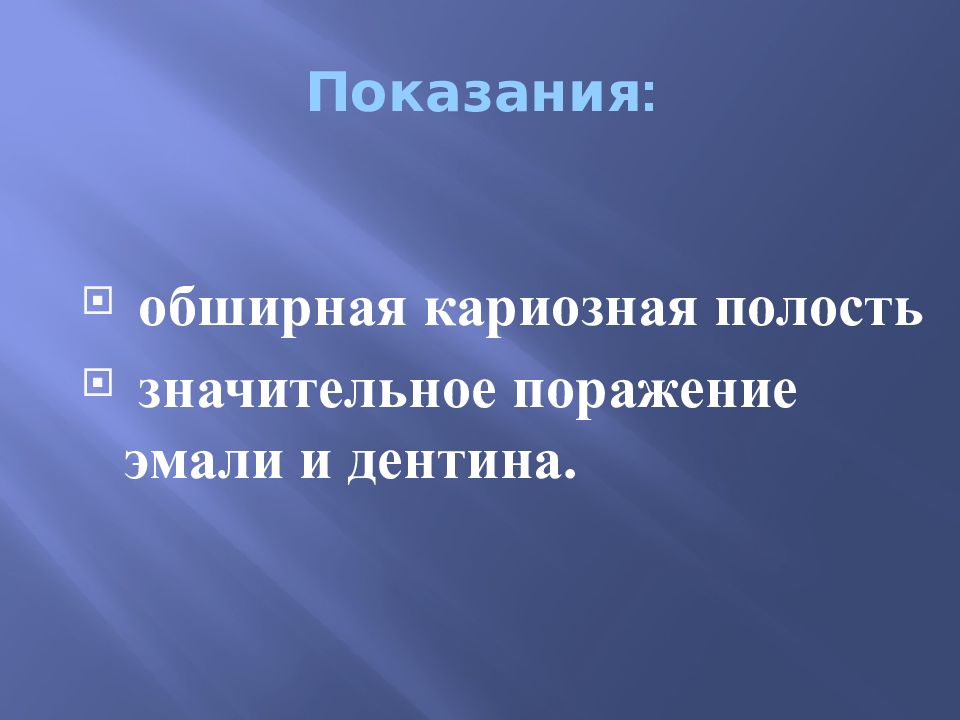 Показания:

обширная кариозная полость

значительное поражение эмали и дентина.